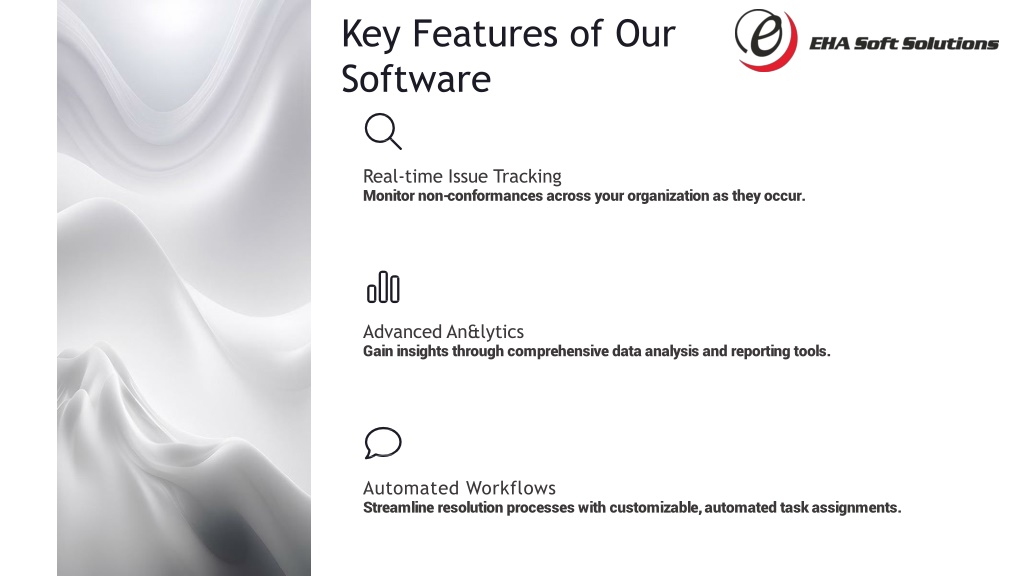 Key Features of Our Software

EHA Soft Solutions

Real-time Issue Tracking
Monitor non-conformances across your organization as they occur.

Advanced An&lytics
Gain insights through comprehensive data analysis and reporting tools.

Automated Workflows
Streamline resolution processes with customizable, automated task assignments.